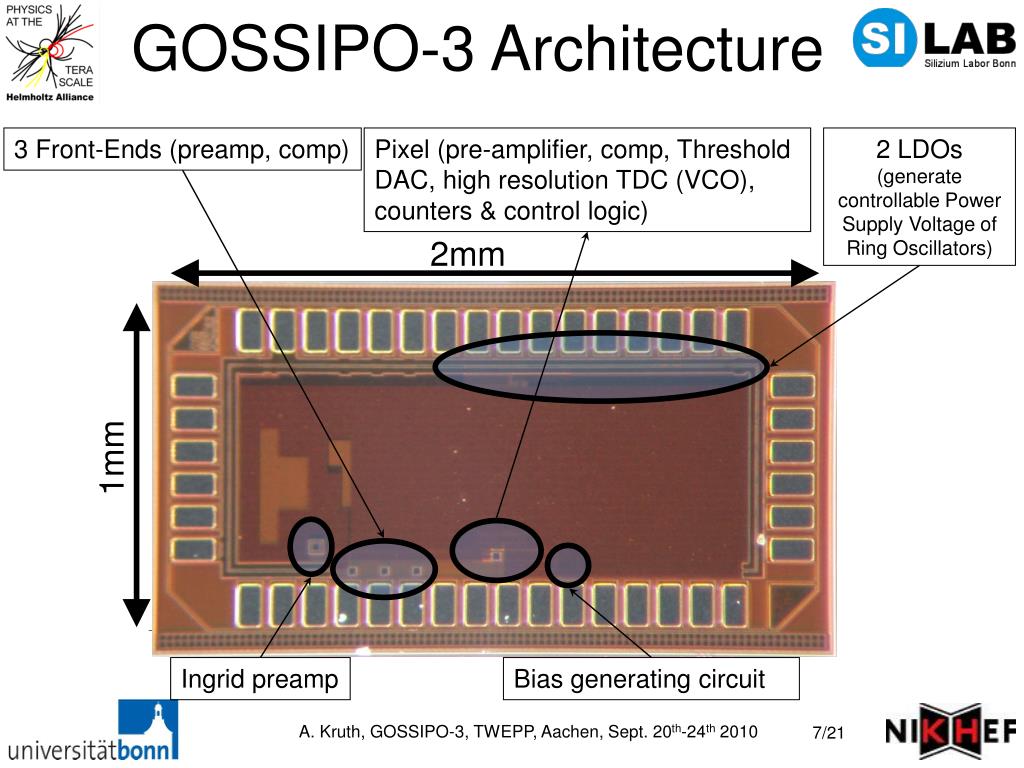 PHYSICS AT THE TERA SCALE
Helmholtz Alliance

GOSSIPO-3 Architecture

SI LAB
Silizium Labor Bonn

3 Front-Ends (preamp, comp)

Pixel (pre-amplifier, comp, Threshold DAC, high resolution TDC (VCO), counters & control logic)

2 LDOs
(generate controllable Power Supply Voltage of Ring Oscillators)

2mm

1mm

Ingrid preamp

Bias generating circuit

universitätbonn

A. Kruth, GOSSIPO-3, TWEPP, Aachen, Sept. 20$^{th}$-24$^{th}$ 2010

7/21

NIKHEF